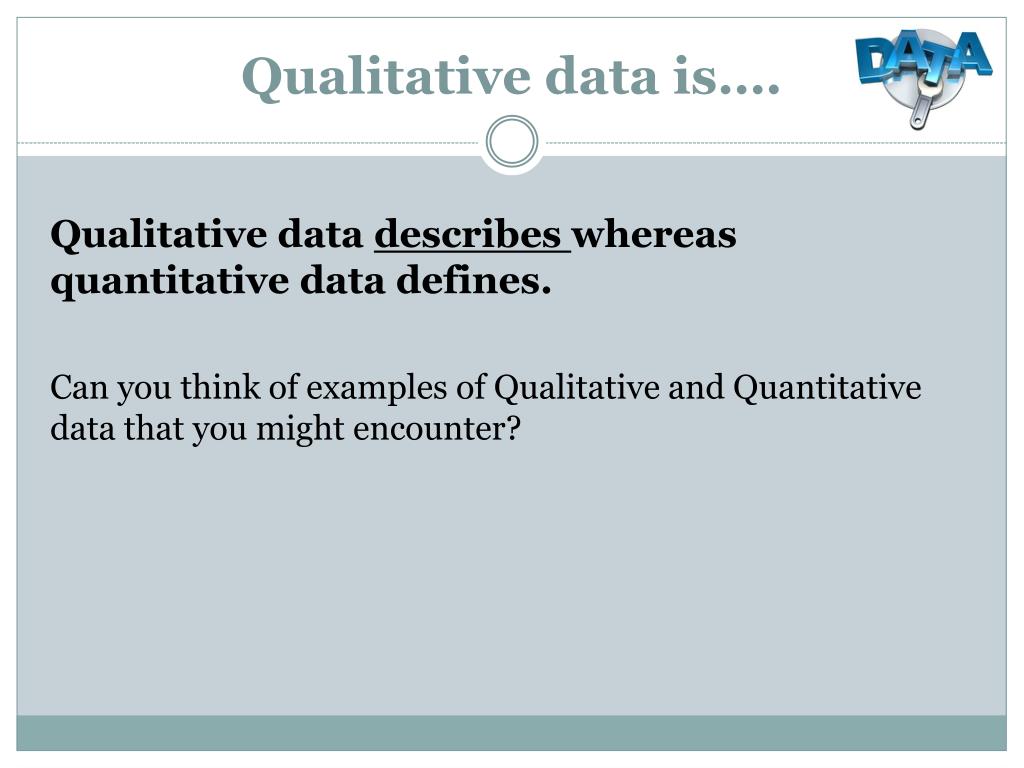 Qualitative data is….

DATA

Qualitative data describes whereas quantitative data defines.

Can you think of examples of Qualitative and Quantitative data that you might encounter?